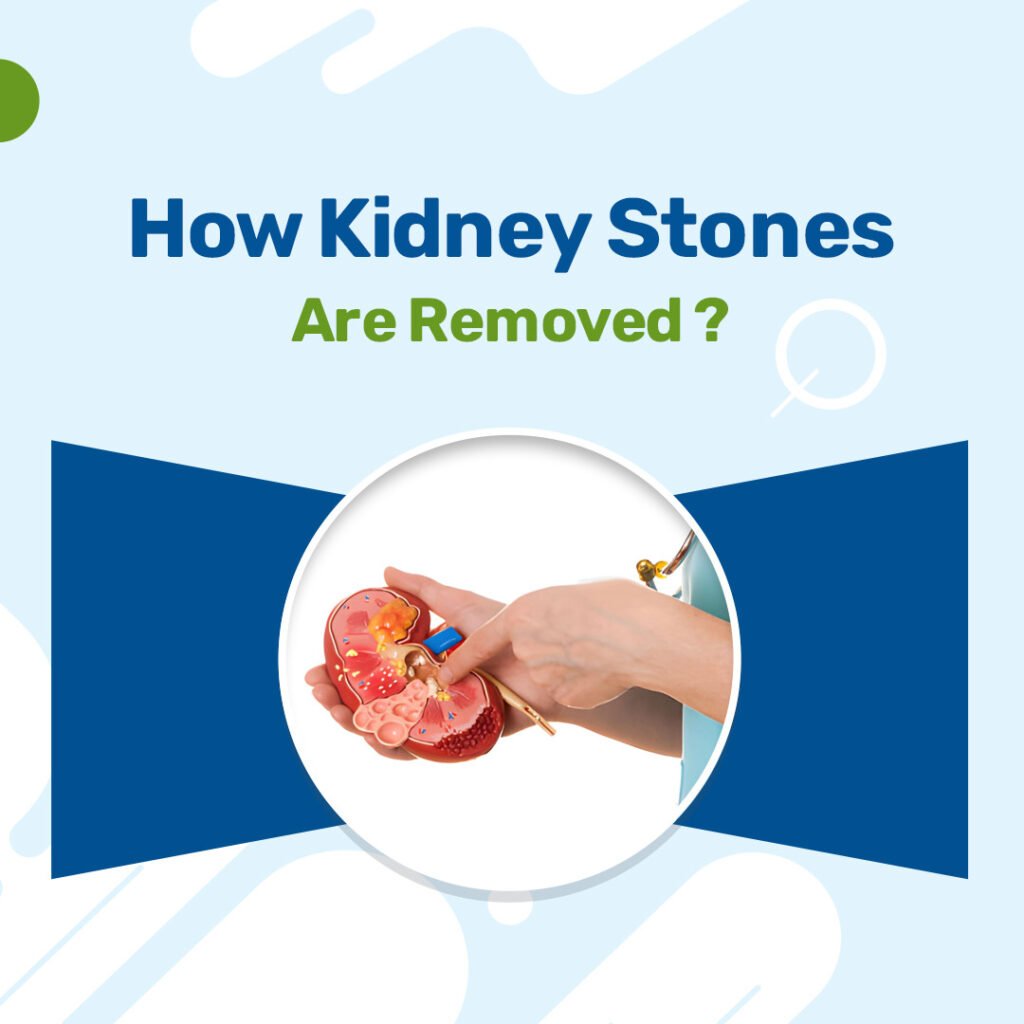 How Kidney Stones
Are Removed ?